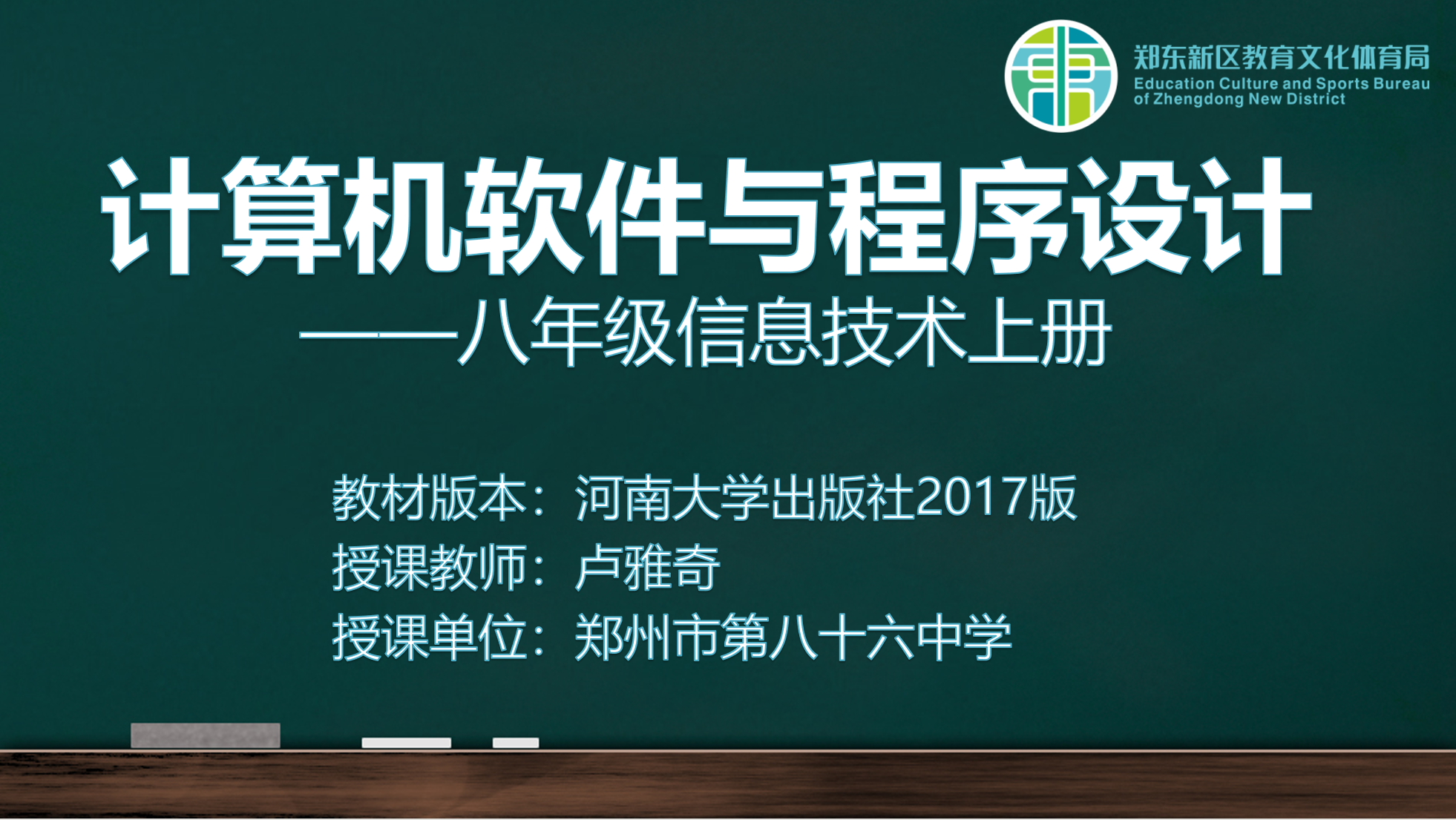 郑东新区教育文化体育局
Education Culture and Sports Bureau of Zhengdong New District

计算机软件与程序设计
——八年级信息技术上册

教材版本：河南大学出版社2017版
授课教师：卢雅奇
授课单位：郑州市第八十六中学